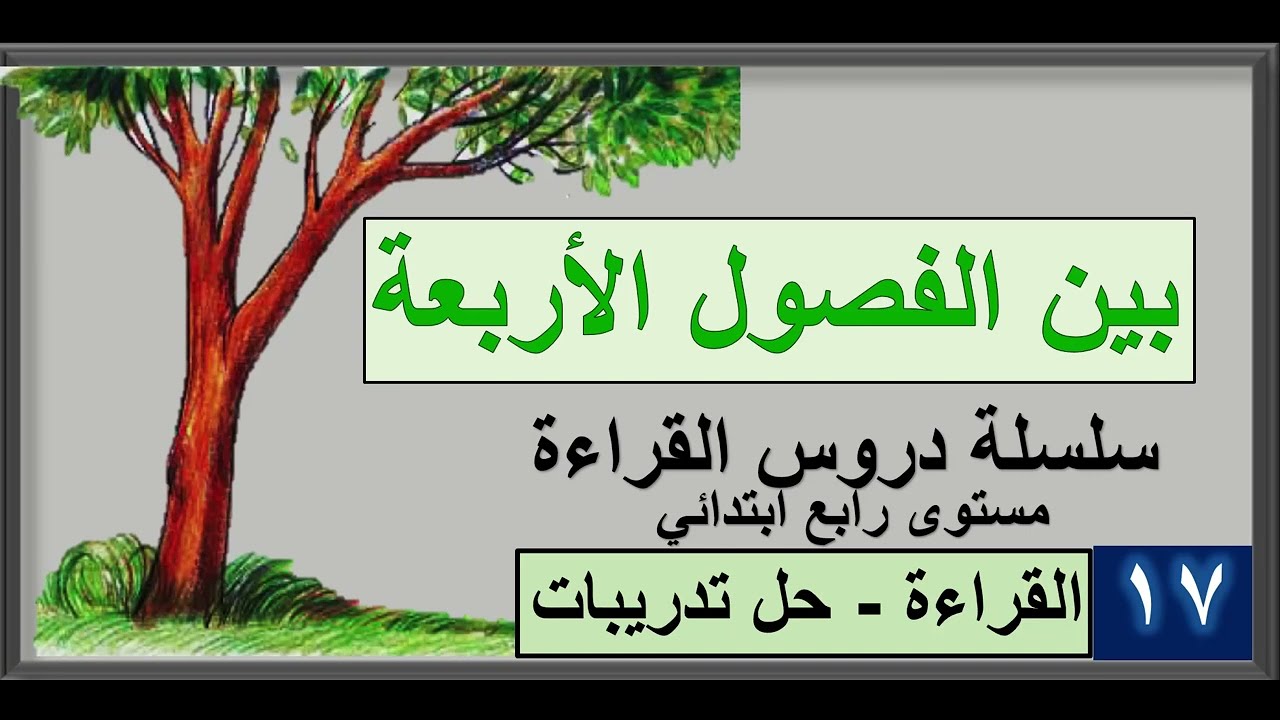 بين الفصول الأربعة

سلسلة دروس القراءة
مستوى رابع ابتدائي

١٧
القراءة - حل تدريبات